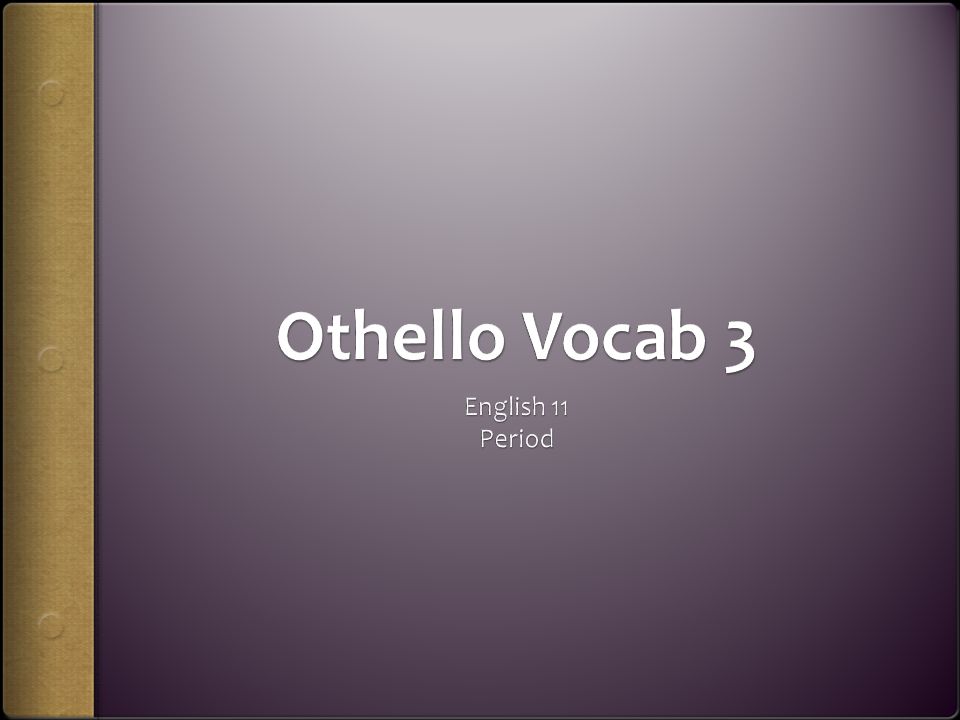 Othello Vocab 3

English 11
Period